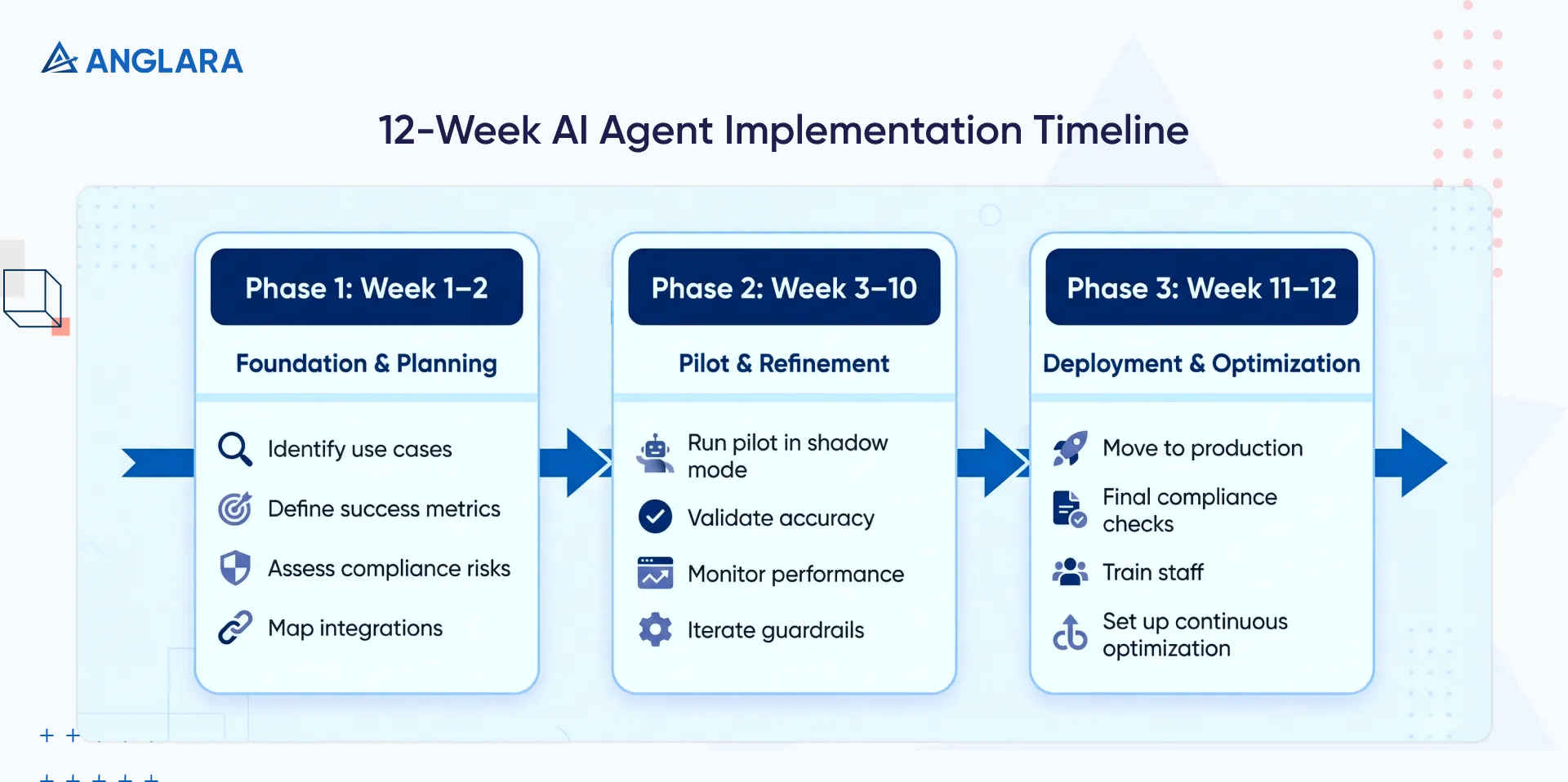 ANGLARA

12-Week AI Agent Implementation Timeline

Phase 1: Week 1–2

Foundation & Planning

Identify use cases

Define success metrics

Assess compliance risks

Map integrations

Phase 2: Week 3–10

Pilot & Refinement

Run pilot in shadow mode

Validate accuracy

Monitor performance

Iterate guardrails

Phase 3: Week 11–12

Deployment & Optimization

Move to production

Final compliance checks

Train staff

Set up continuous optimization